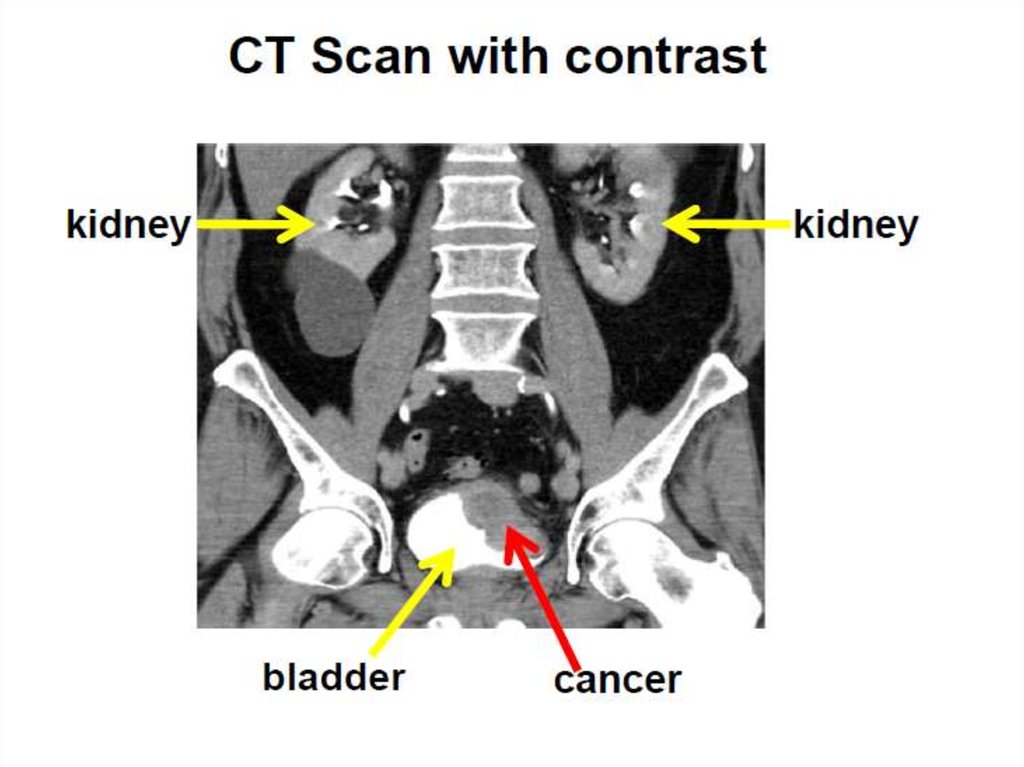 CT Scan with contrast

kidney

kidney

bladder

cancer